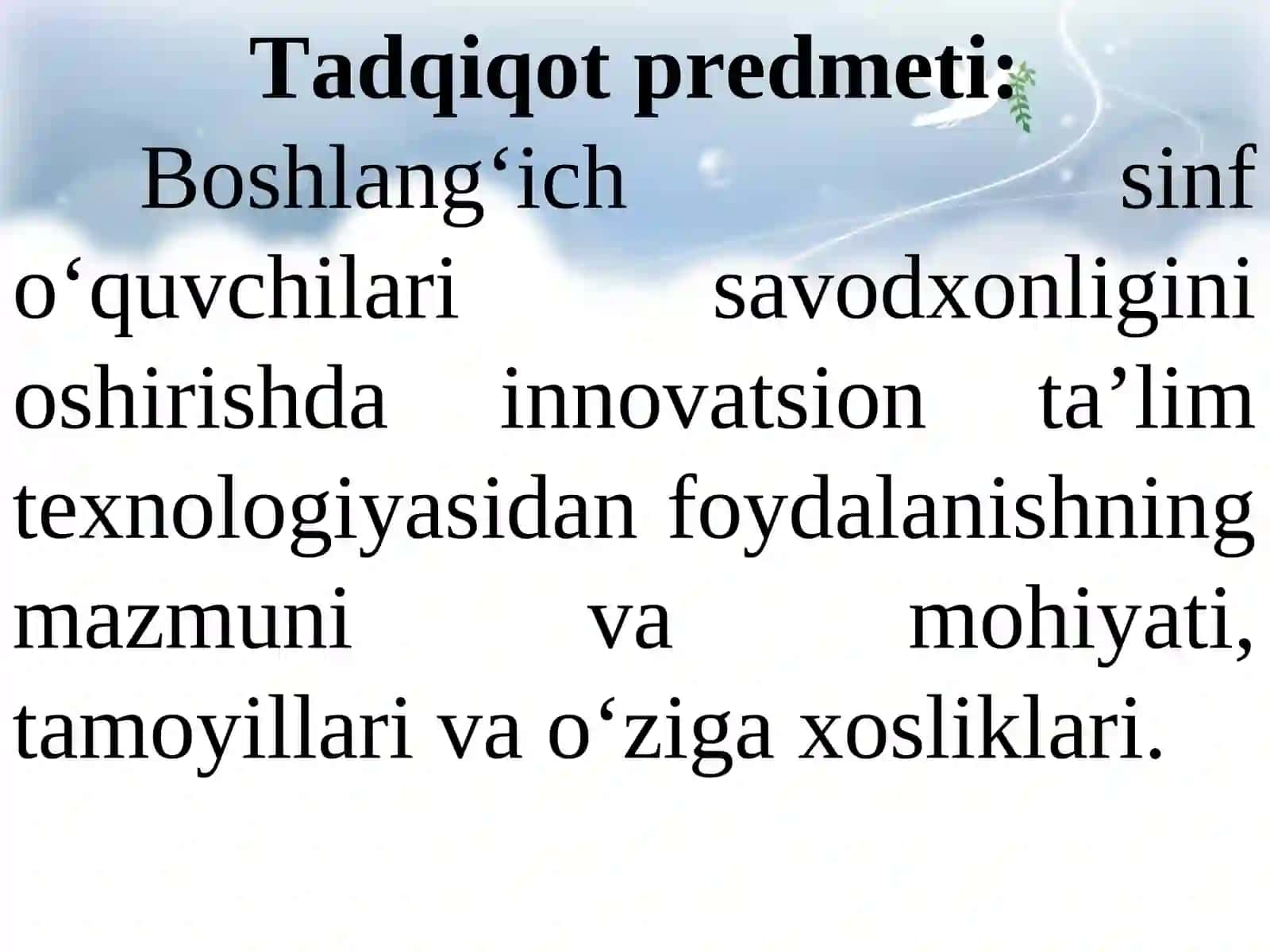 Tadqiqot predmeti:

Boshlang‘ich sinf o‘quvchilari savodxonligini oshirishda innovatsion ta’lim texnologiyasidan foydalanishning mazmuni va mohiyati, tamoyillari va o‘ziga xosliklari.